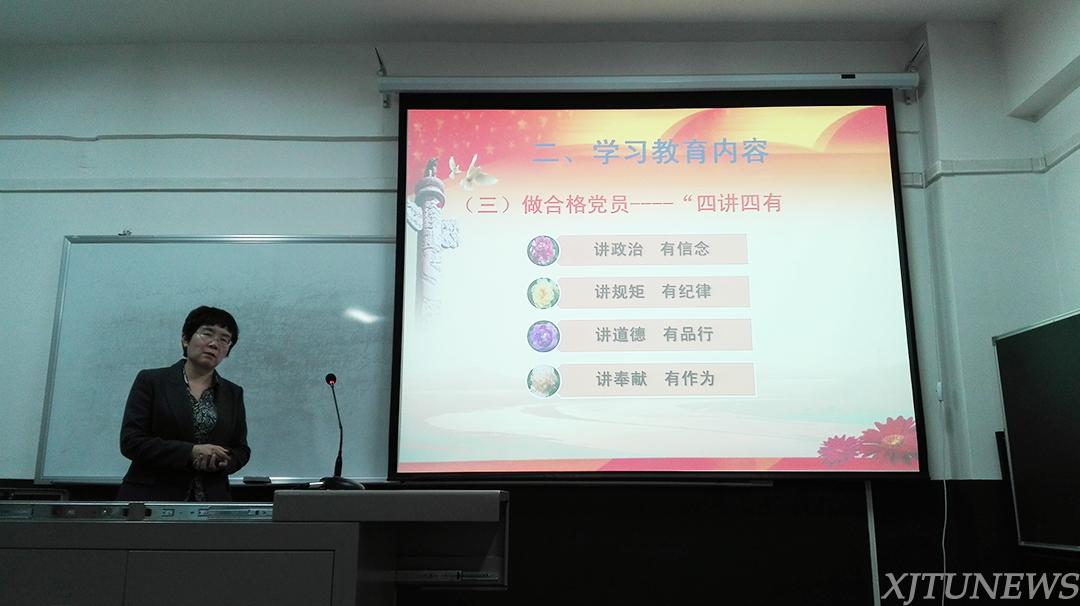 二、学习教育内容

（三）做合格党员----“四讲四有

讲政治　有信念

讲规矩　有纪律

讲道德　有品行

讲奉献　有作为

XJTUNEWS